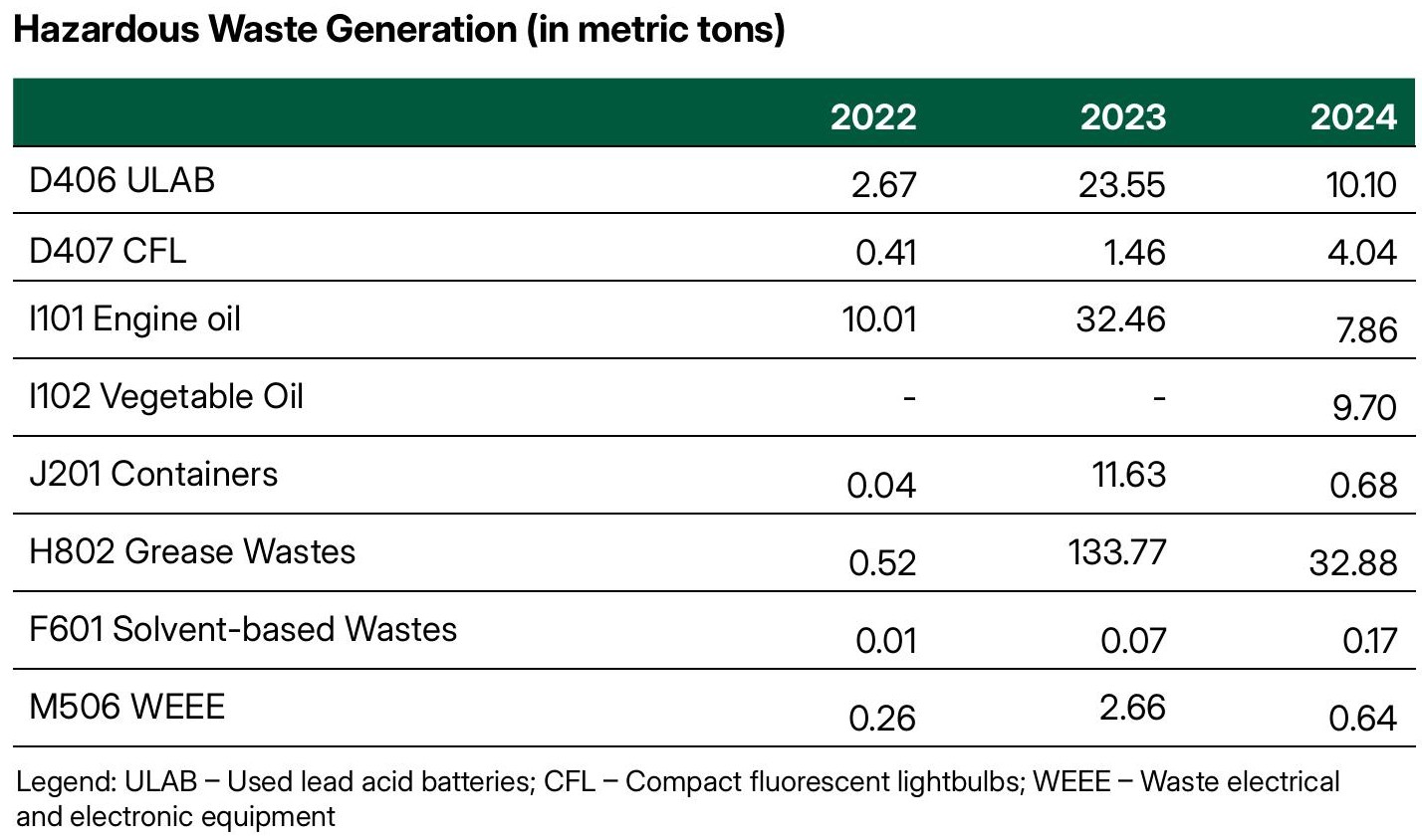 Hazardous Waste Generation (in metric tons)

| | 2022 | 2023 | 2024 |
|---|---|---|---|
| D406 ULAB | 2.67 | 23.55 | 10.10 |
| D407 CFL | 0.41 | 1.46 | 4.04 |
| I101 Engine oil | 10.01 | 32.46 | 7.86 |
| I102 Vegetable Oil | - | - | 9.70 |
| J201 Containers | 0.04 | 11.63 | 0.68 |
| H802 Grease Wastes | 0.52 | 133.77 | 32.88 |
| F601 Solvent-based Wastes | 0.01 | 0.07 | 0.17 |
| M506 WEEE | 0.26 | 2.66 | 0.64 |

Legend: ULAB – Used lead acid batteries; CFL – Compact fluorescent lightbulbs; WEEE – Waste electrical and electronic equipment